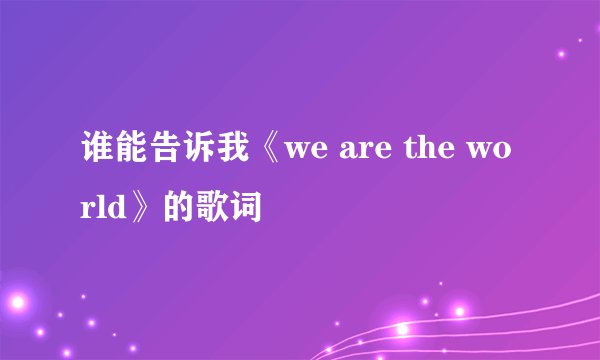 谁能告诉我《we are the world》的歌词